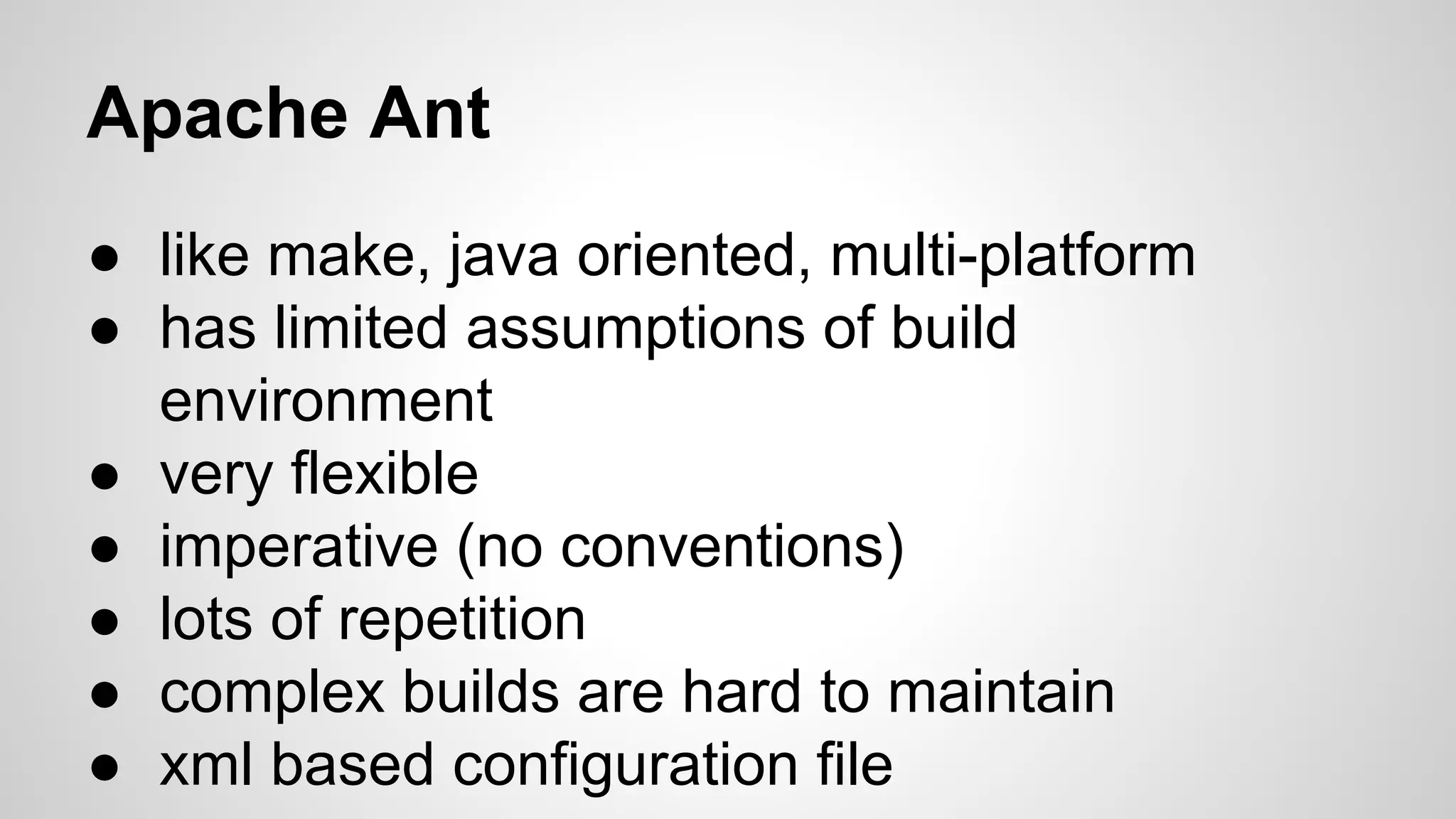 Apache Ant

● like make, java oriented, multi-platform
● has limited assumptions of build environment
● very flexible
● imperative (no conventions)
● lots of repetition
● complex builds are hard to maintain
● xml based configuration file